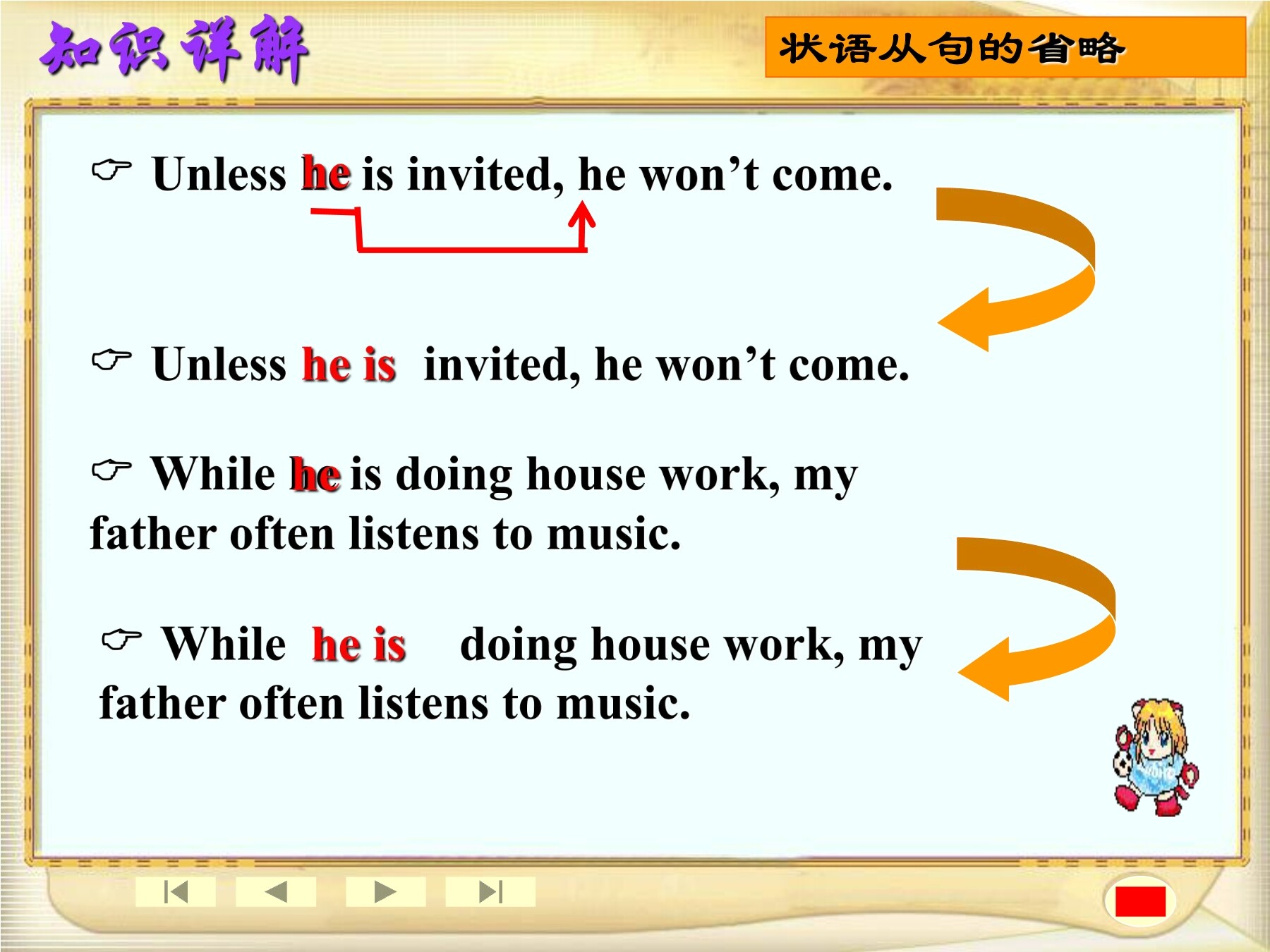 知识详解

状语从句的省略

☞ Unless he is invited, he won’t come.

☞ Unless he is invited, he won’t come.

☞ While he is doing house work, my father often listens to music.

☞ While he is doing house work, my father often listens to music.